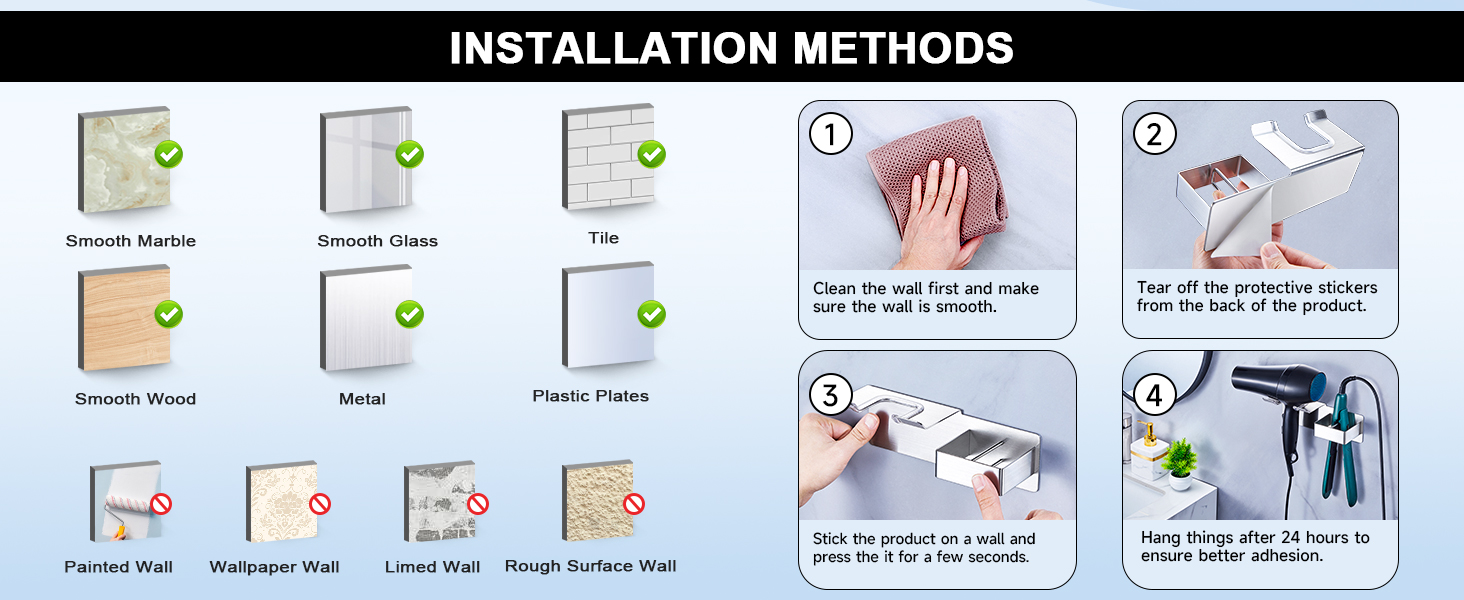 INSTALLATION METHODS

Smooth Marble

Smooth Glass

Tile

Smooth Wood

Metal

Plastic Plates

Painted Wall

Wallpaper Wall

Limed Wall

Rough Surface Wall

1

Clean the wall first and make sure the wall is smooth.

2

Tear off the protective stickers from the back of the product.

3

Stick the product on a wall and press the it for a few seconds.

4

Hang things after 24 hours to ensure better adhesion.